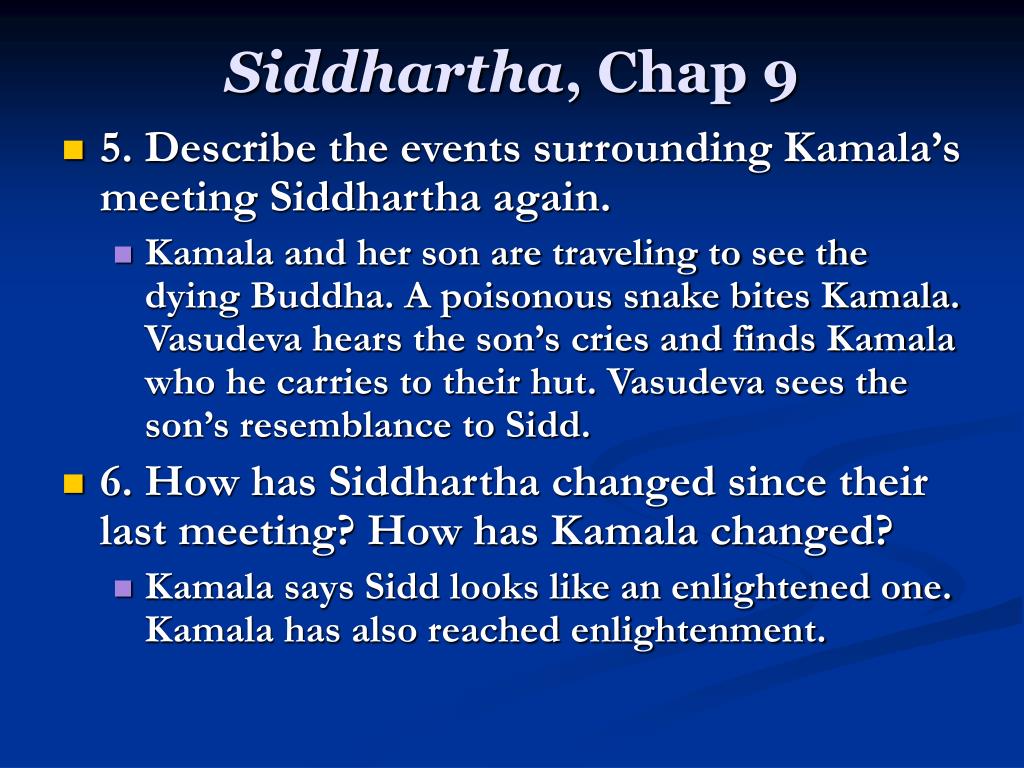 Siddhartha, Chap 9

5. Describe the events surrounding Kamala’s meeting Siddhartha again.

Kamala and her son are traveling to see the dying Buddha. A poisonous snake bites Kamala. Vasudeva hears the son’s cries and finds Kamala who he carries to their hut. Vasudeva sees the son’s resemblance to Sidd.

6. How has Siddhartha changed since their last meeting? How has Kamala changed?

Kamala says Sidd looks like an enlightened one. Kamala has also reached enlightenment.